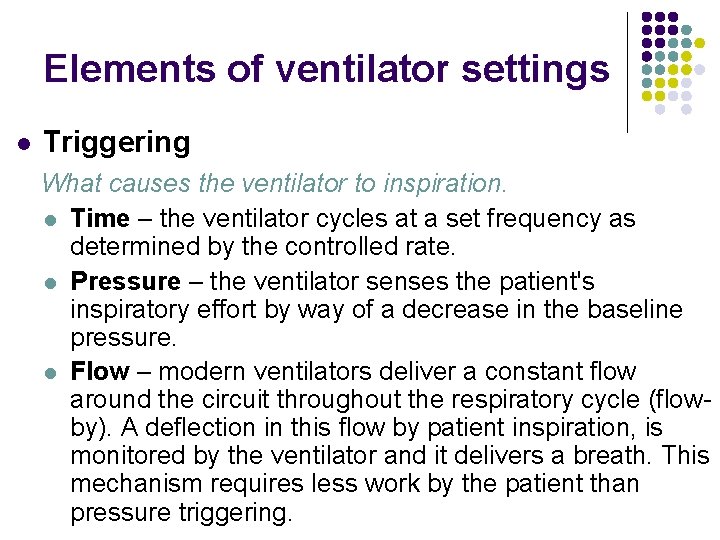 Elements of ventilator settings

- Triggering

What causes the ventilator to inspiration.

- Time – the ventilator cycles at a set frequency as determined by the controlled rate.
- Pressure – the ventilator senses the patient's inspiratory effort by way of a decrease in the baseline pressure.
- Flow – modern ventilators deliver a constant flow around the circuit throughout the respiratory cycle (flow-by). A deflection in this flow by patient inspiration, is monitored by the ventilator and it delivers a breath. This mechanism requires less work by the patient than pressure triggering.